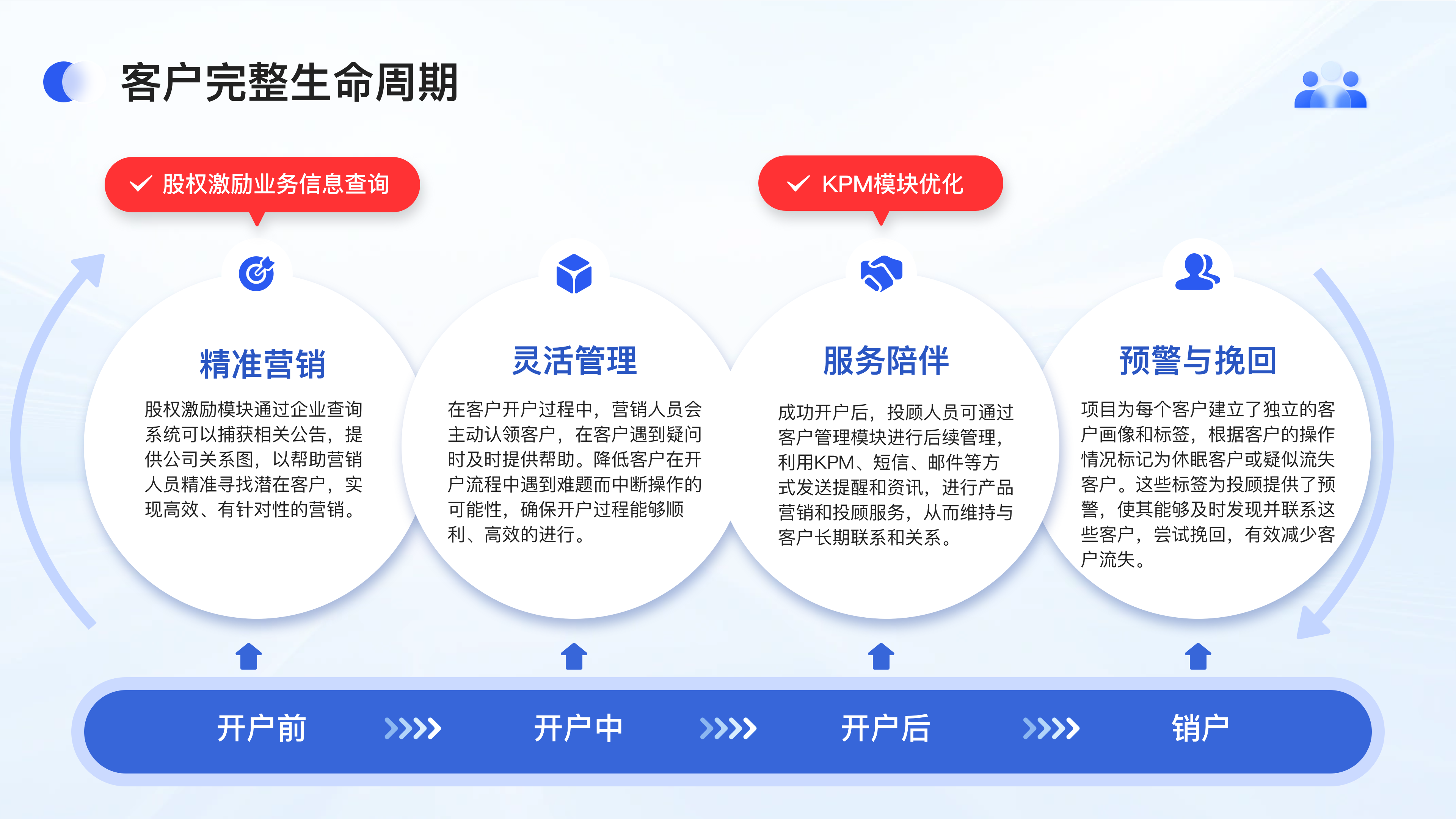 客户完整生命周期

股权激励业务信息查询

KPM模块优化

精准营销

股权激励模块通过企业查询系统可以捕获相关公告，提供公司关系图，以帮助营销人员精准寻找潜在客户，实现高效、有针对性的营销。

灵活管理

在客户开户过程中，营销人员会主动认领客户，在客户遇到疑问时及时提供帮助。降低客户在开户流程中遇到难题而中断操作的可能性，确保开户过程能够顺利、高效的进行。

服务陪伴

成功开户后，投顾人员可通过客户管理模块进行后续管理，利用KPM、短信、邮件等方式发送提醒和资讯，进行产品营销和投顾服务，从而维持与客户长期联系和关系。

预警与挽回

项目为每个客户建立了独立的客户画像和标签，根据客户的操作情况标记为休眠客户或疑似流失客户。这些标签为投顾提供了预警，使其能够及时发现并联系这些客户，尝试挽回，有效减少客户流失。

开户前

开户中

开户后

销户